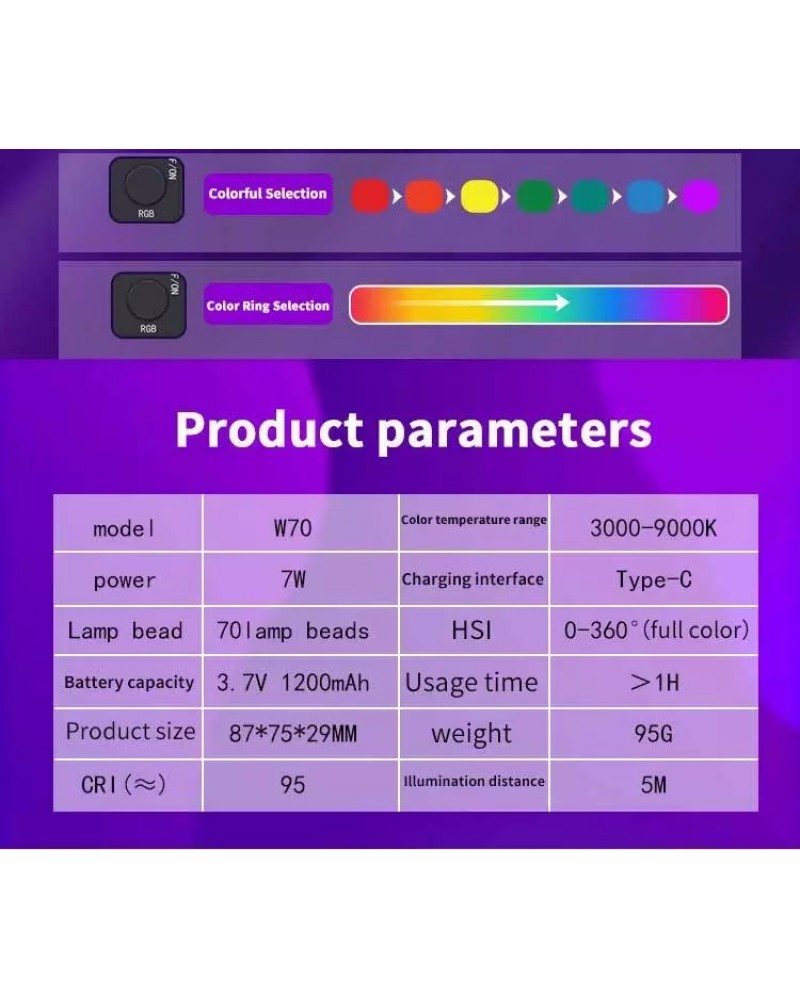 F/ON
RGB
Colorful Selection

F/ON
RGB
Color Ring Selection

Product parameters

| model | W70 | Color temperature range | 3000-9000K |
|---|---|---|---|
| power | 7W | Charging interface | Type-C |
| Lamp bead | 70lamp beads | HSI | 0-360°(full color) |
| Battery capacity | 3.7V 1200mAh | Usage time | >1H |
| Product size | 87*75*29MM | weight | 95G |
| CRI(≈) | 95 | Illumination distance | 5M |